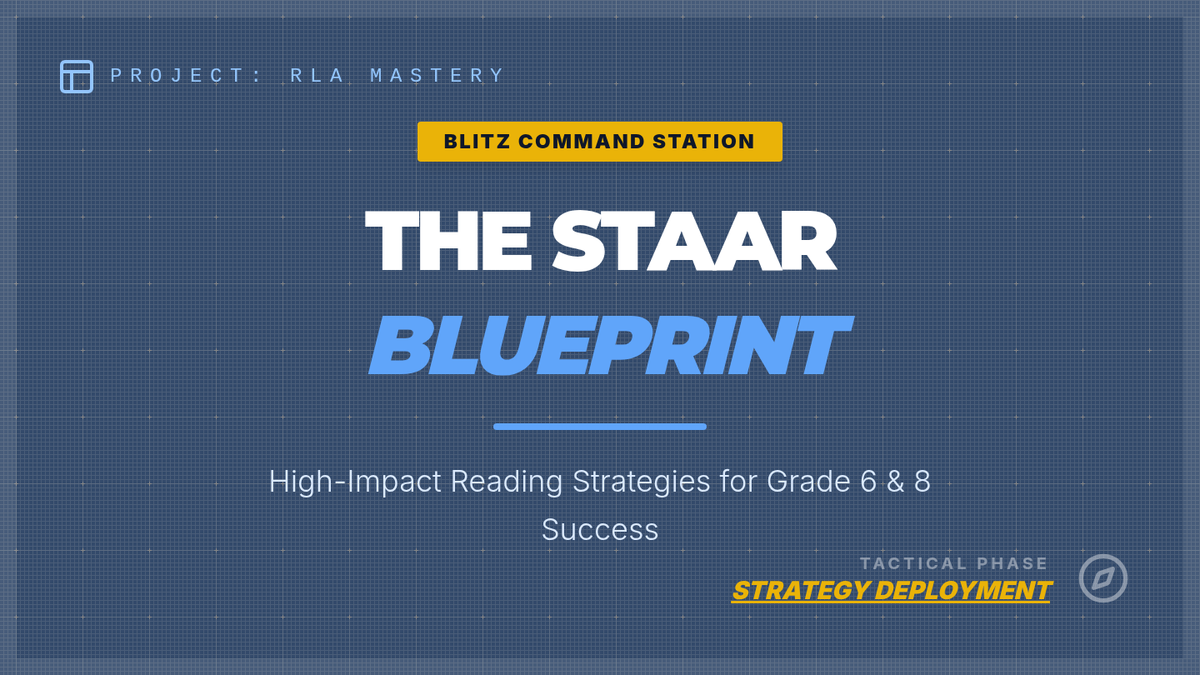 PROJECT: RLA MASTERY

BLITZ COMMAND STATION

THE STAAR
BLUEPRINT

High-Impact Reading Strategies for Grade 6 & 8 Success

TACTICAL PHASE
STRATEGY DEPLOYMENT